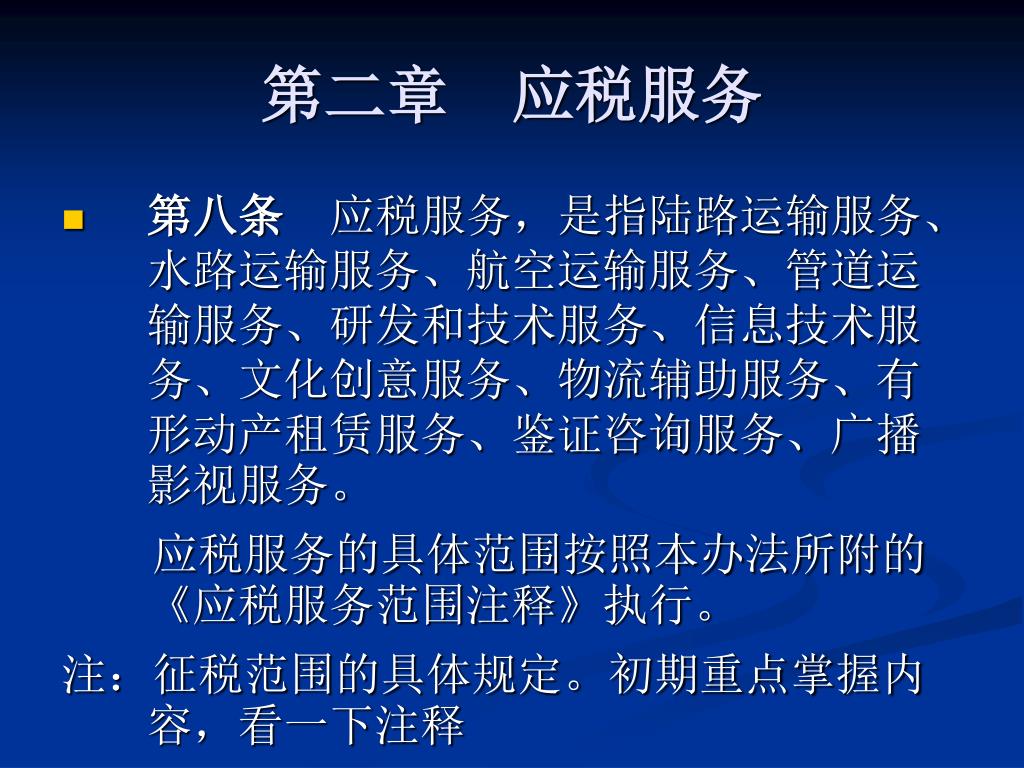 第二章　应税服务

第八条　应税服务，是指陆路运输服务、水路运输服务、航空运输服务、管道运输服务、研发和技术服务、信息技术服务、文化创意服务、物流辅助服务、有形动产租赁服务、鉴证咨询服务、广播影视服务。

应税服务的具体范围按照本办法所附的《应税服务范围注释》执行。

注：征税范围的具体规定。初期重点掌握内容，看一下注释